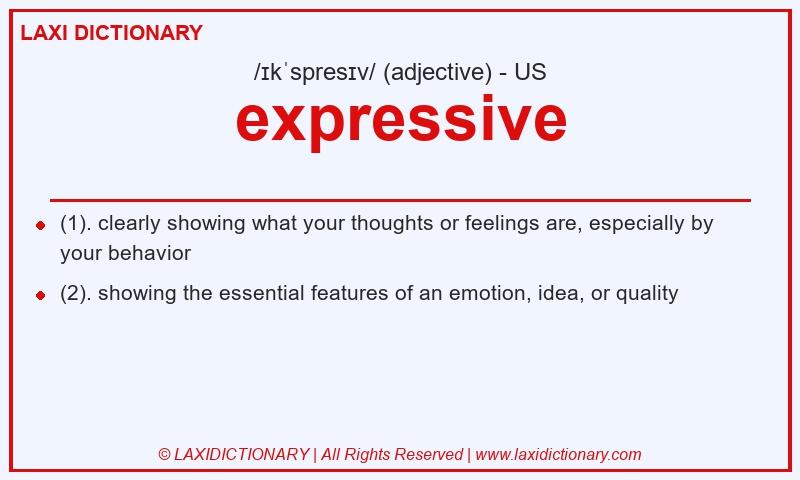 LAXI DICTIONARY

/ɪkˈspresɪv/ (adjective) - US

expressive

- (1). clearly showing what your thoughts or feelings are, especially by your behavior
- (2). showing the essential features of an emotion, idea, or quality

© LAXIDICTIONARY | All Rights Reserved | www.laxidictionary.com